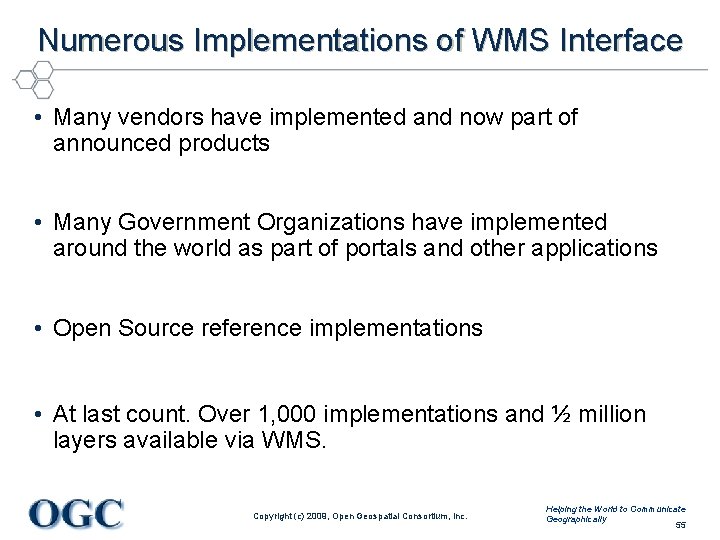 Numerous Implementations of WMS Interface

• Many vendors have implemented and now part of announced products

• Many Government Organizations have implemented around the world as part of portals and other applications

• Open Source reference implementations

• At last count. Over 1,000 implementations and ½ million layers available via WMS.

OGC

Copyright (c) 2008, Open Geospatial Consortium, Inc.

Helping the World to Communicate Geographically

55